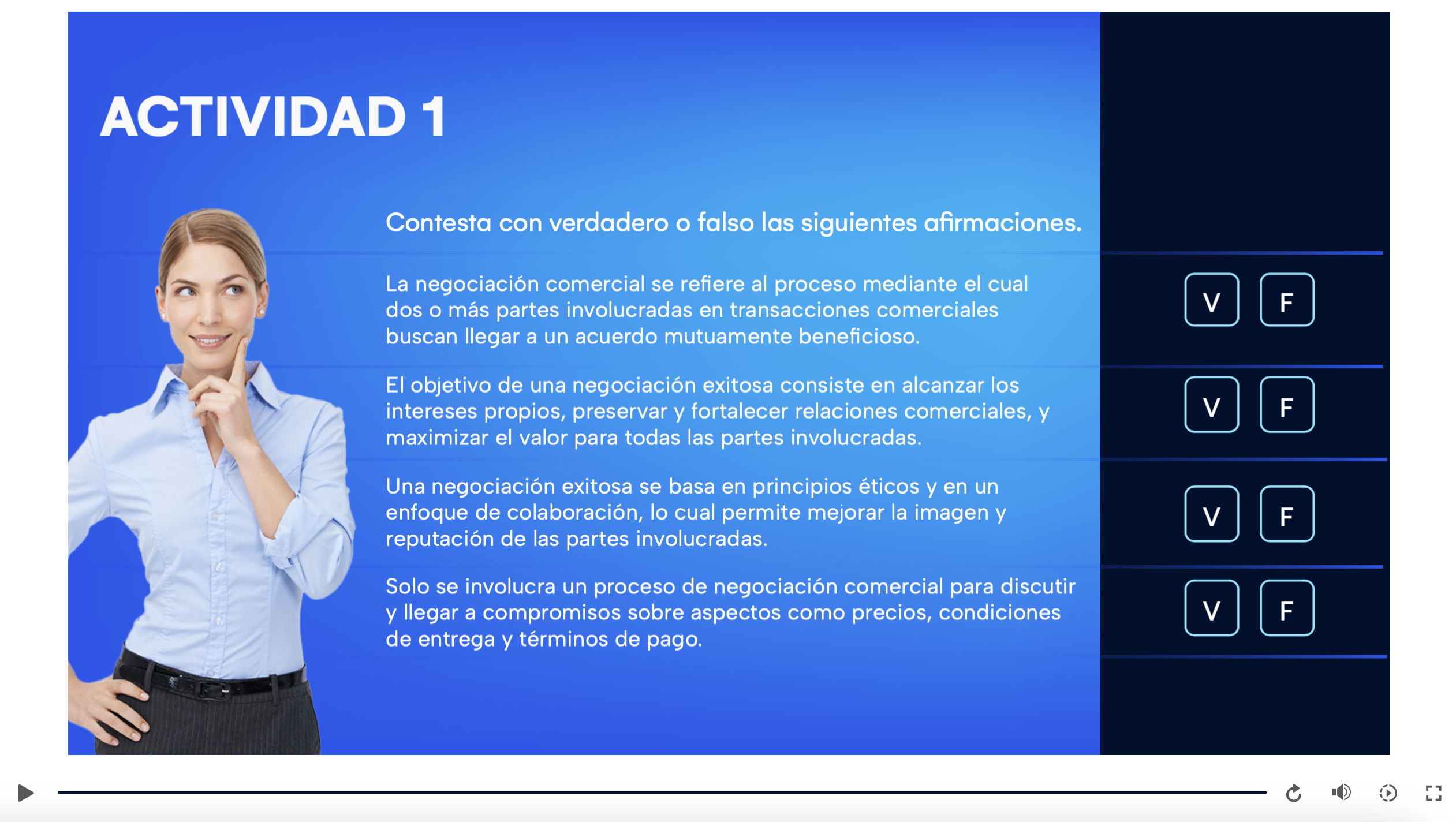 ACTIVIDAD 1

Contesta con verdadero o falso las siguientes afirmaciones.

La negociación comercial se refiere al proceso mediante el cual dos o más partes involucradas en transacciones comerciales buscan llegar a un acuerdo mutuamente beneficioso.

V F

El objetivo de una negociación exitosa consiste en alcanzar los intereses propios, preservar y fortalecer relaciones comerciales, y maximizar el valor para todas las partes involucradas.

V F

Una negociación exitosa se basa en principios éticos y en un enfoque de colaboración, lo cual permite mejorar la imagen y reputación de las partes involucradas.

V F

Solo se involucra un proceso de negociación comercial para discutir y llegar a compromisos sobre aspectos como precios, condiciones de entrega y términos de pago.

V F